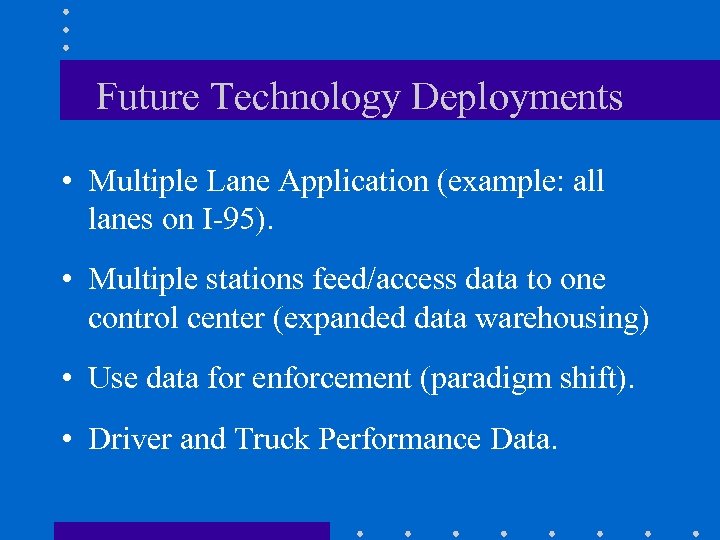 Future Technology Deployments

• Multiple Lane Application (example: all lanes on I-95).

• Multiple stations feed/access data to one control center (expanded data warehousing)

• Use data for enforcement (paradigm shift).

• Driver and Truck Performance Data.